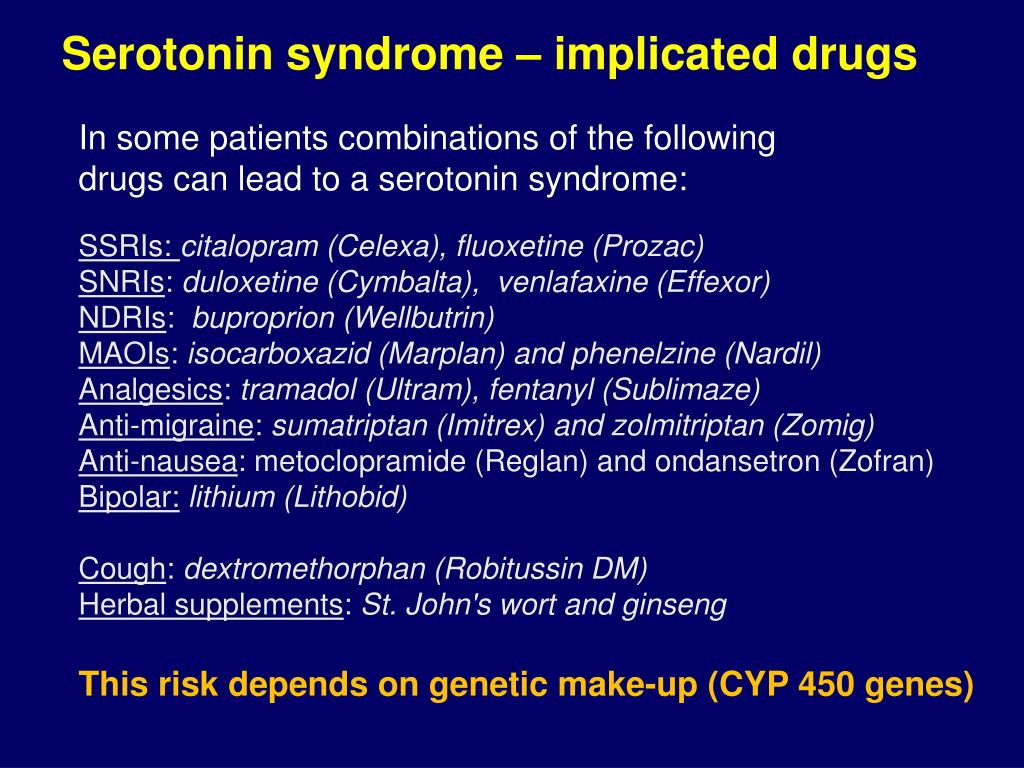 Serotonin syndrome – implicated drugs

In some patients combinations of the following drugs can lead to a serotonin syndrome:

SSRIs: citalopram (Celexa), fluoxetine (Prozac)
SNRIs: duloxetine (Cymbalta), venlafaxine (Effexor)
NDRIs: buproprion (Wellbutrin)
MAOIs: isocarboxazid (Marplan) and phenelzine (Nardil)
Analgesics: tramadol (Ultram), fentanyl (Sublimaze)
Anti-migraine: sumatriptan (Imitrex) and zolmitriptan (Zomig)
Anti-nausea: metoclopramide (Reglan) and ondansetron (Zofran)
Bipolar: lithium (Lithobid)

Cough: dextromethorphan (Robitussin DM)
Herbal supplements: St. John's wort and ginseng

This risk depends on genetic make-up (CYP 450 genes)